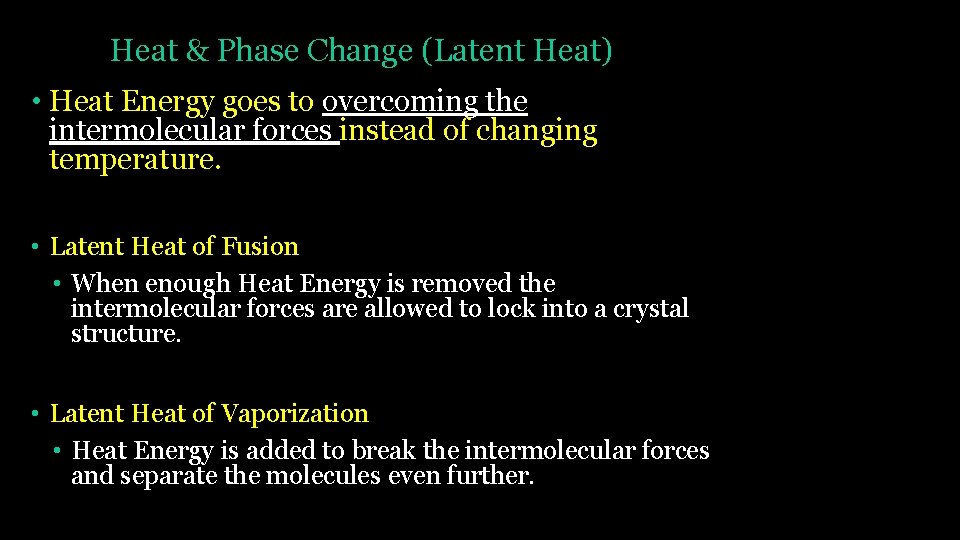 Heat & Phase Change (Latent Heat)

• Heat Energy goes to overcoming the intermolecular forces instead of changing temperature.

• Latent Heat of Fusion

• When enough Heat Energy is removed the intermolecular forces are allowed to lock into a crystal structure.

• Latent Heat of Vaporization

• Heat Energy is added to break the intermolecular forces and separate the molecules even further.